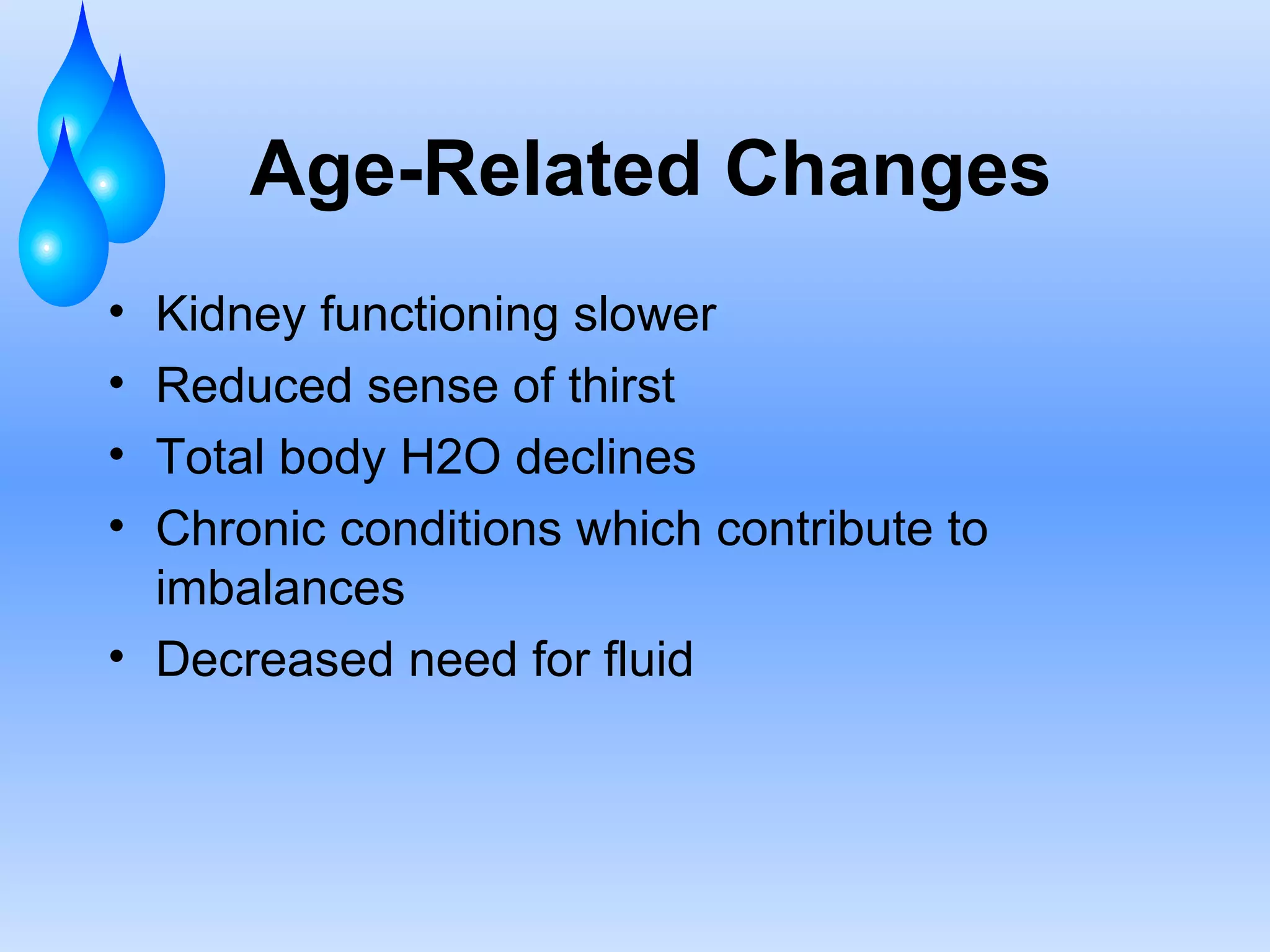 Age-Related Changes

• Kidney functioning slower
• Reduced sense of thirst
• Total body H2O declines
• Chronic conditions which contribute to imbalances
• Decreased need for fluid